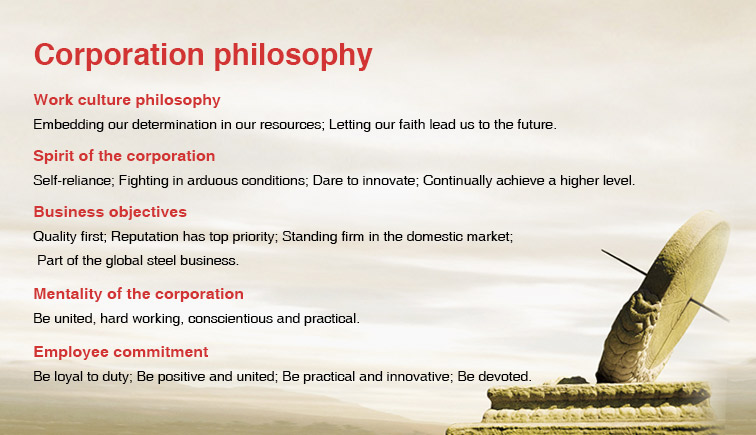 Corporation philosophy

Work culture philosophy

Embedding our determination in our resources; Letting our faith lead us to the future.

Spirit of the corporation

Self-reliance; Fighting in arduous conditions; Dare to innovate; Continually achieve a higher level.

Business objectives

Quality first; Reputation has top priority; Standing firm in the domestic market; Part of the global steel business.

Mentality of the corporation

Be united, hard working, conscientious and practical.

Employee commitment

Be loyal to duty; Be positive and united; Be practical and innovative; Be devoted.